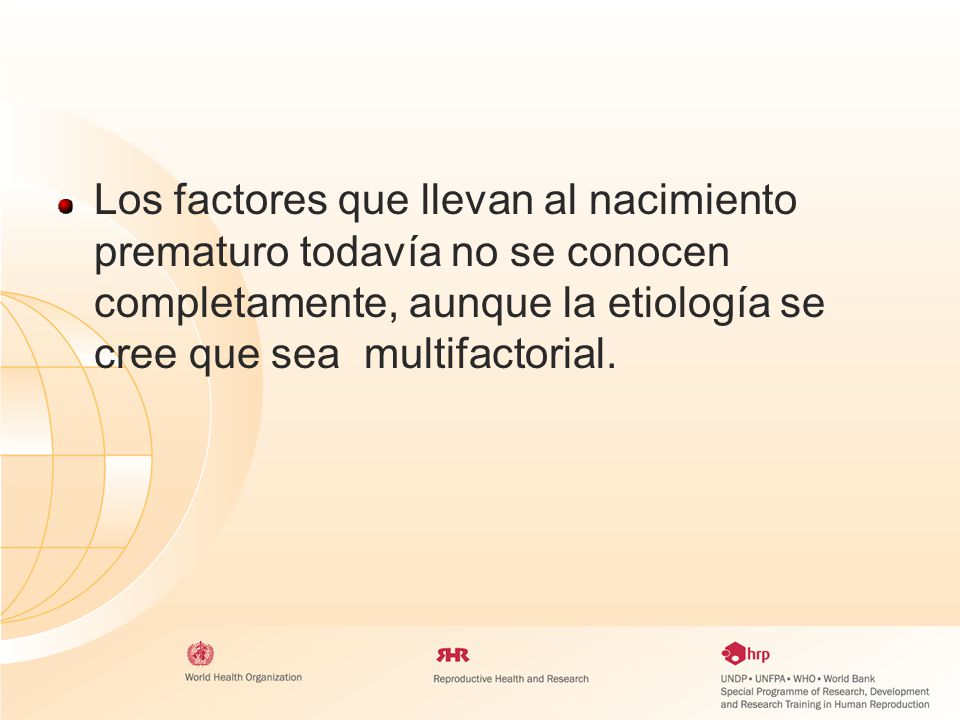 Los factores que llevan al nacimiento prematuro todavía no se conocen completamente, aunque la etiología se cree que sea  multifactorial.

World Health Organization

RHR
Reproductive Health and Research

hrp
UNDP • UNFPA • WHO • World Bank
Special Programme of Research, Development and Research Training in Human Reproduction